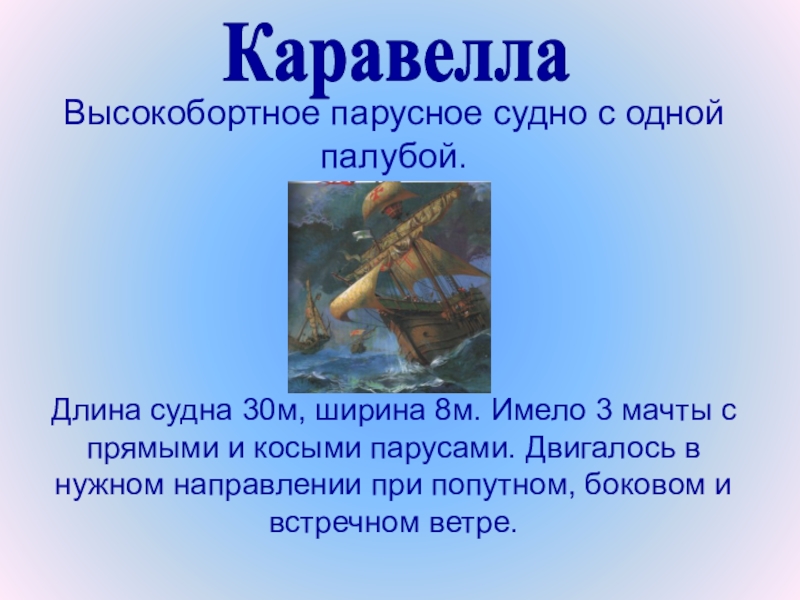 Каравелла

Высокобортное парусное судно с одной палубой.

Длина судна 30м, ширина 8м. Имело 3 мачты с прямыми и косыми парусами. Двигалось в нужном направлении при попутном, боковом и встречном ветре.